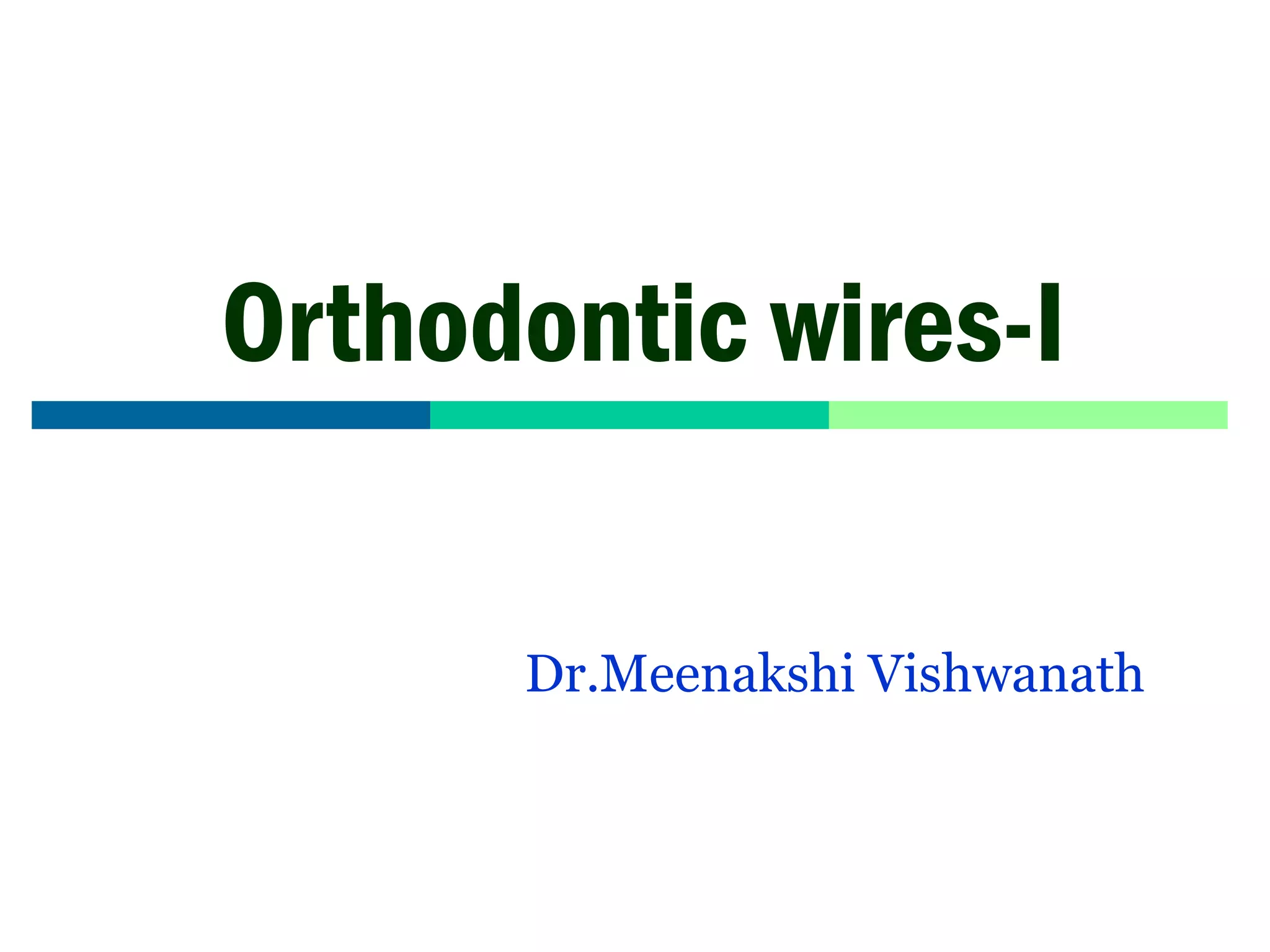 Orthodontic wires-I

Dr.Meenakshi Vishwanath